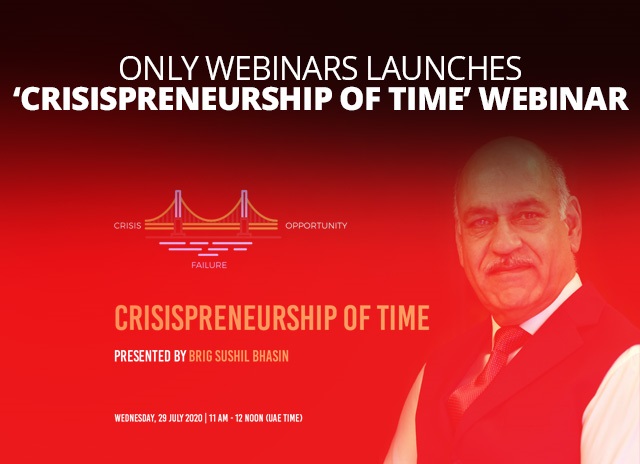 ONLY WEBINARS LAUNCHES
'CRISISPRENEURSHIP OF TIME' WEBINAR

CRISIS OPPORTUNITY
FAILURE

CRISISPRENEURSHIP OF TIME

PRESENTED BY BRIG SUSHIL BHASIN

WEDNESDAY, 29 JULY 2020 | 11 AM - 12 NOON (UAE TIME)